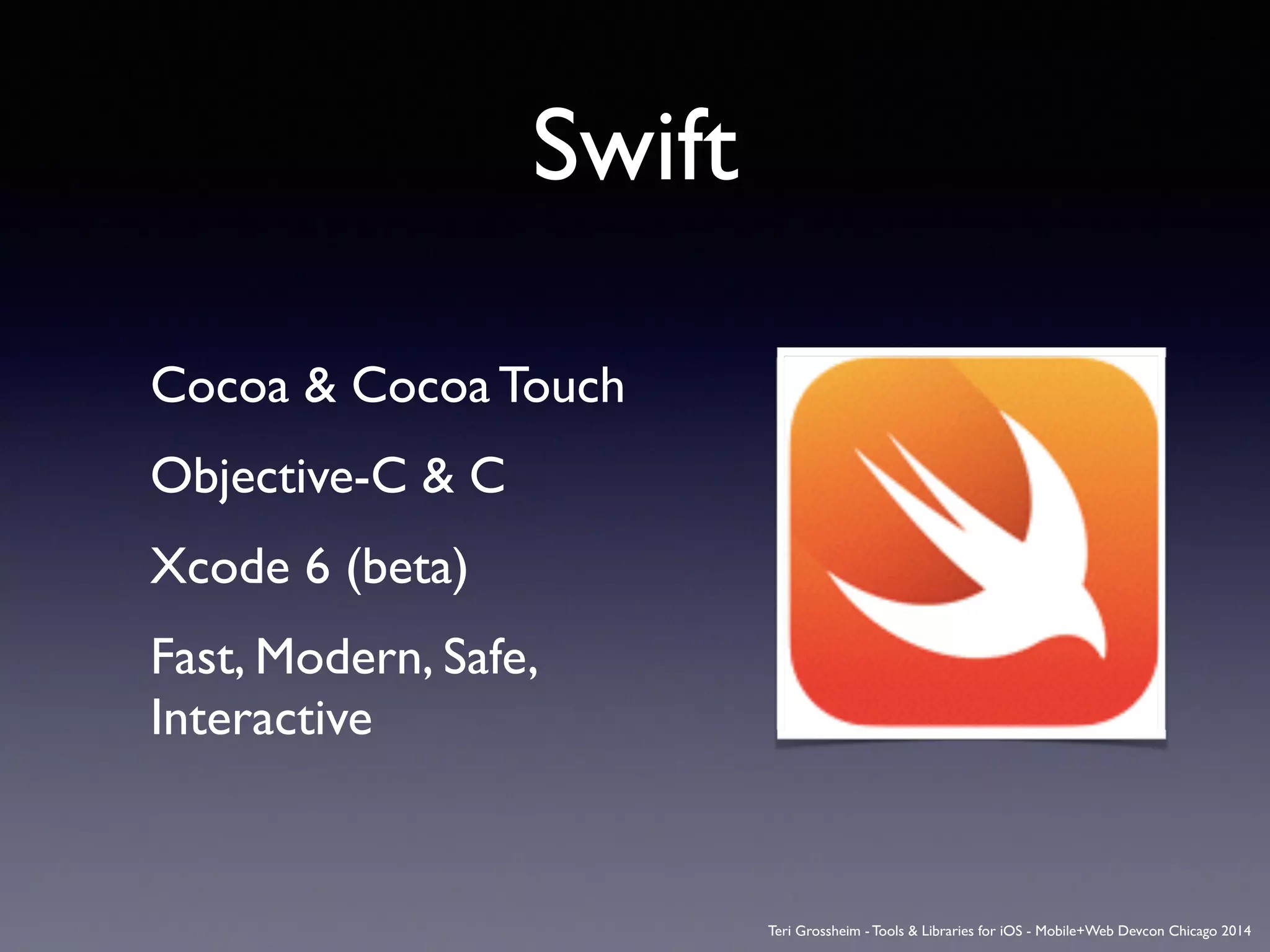 Swift

Cocoa & Cocoa Touch

Objective-C & C

Xcode 6 (beta)

Fast, Modern, Safe, Interactive

Teri Grossheim - Tools & Libraries for iOS - Mobile+Web Devcon Chicago 2014